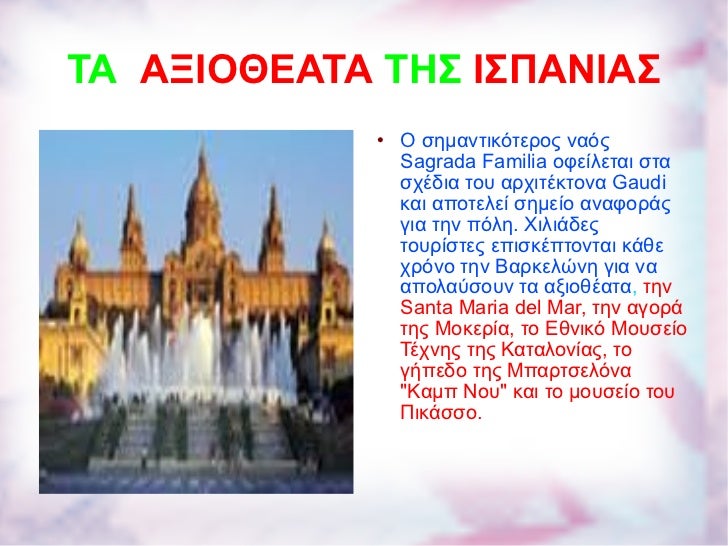 ΤΑ ΑΞΙΟΘΕΑΤΑ ΤΗΣ ΙΣΠΑΝΙΑΣ

• Ο σημαντικότερος ναός Sagrada Familia οφείλεται στα σχέδια του αρχιτέκτονα Gaudi και αποτελεί σημείο αναφοράς για την πόλη. Χιλιάδες τουρίστες επισκέπτονται κάθε χρόνο την Βαρκελώνη για να απολαύσουν τα αξιοθέατα, την Santa Maria del Mar, την αγορά της Μοκερία, το Εθνικό Μουσείο Τέχνης της Καταλονίας, το γήπεδο της Μπαρτσελόνα "Καμπ Νου" και το μουσείο του Πικάσσο.